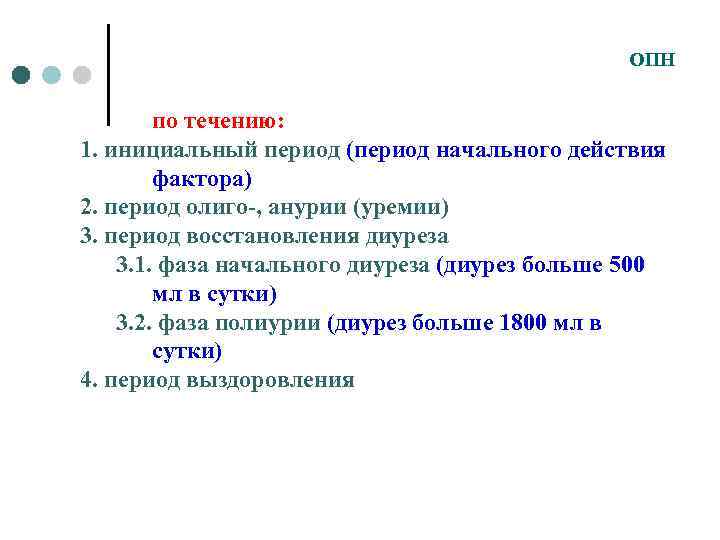 ОПН

по течению:

1. инициальный период (период начального действия фактора)

2. период олиго-, анурии (уремии)

3. период восстановления диуреза

3.1. фаза начального диуреза (диурез больше 500 мл в сутки)

3.2. фаза полиурии (диурез больше 1800 мл в сутки)

4. период выздоровления